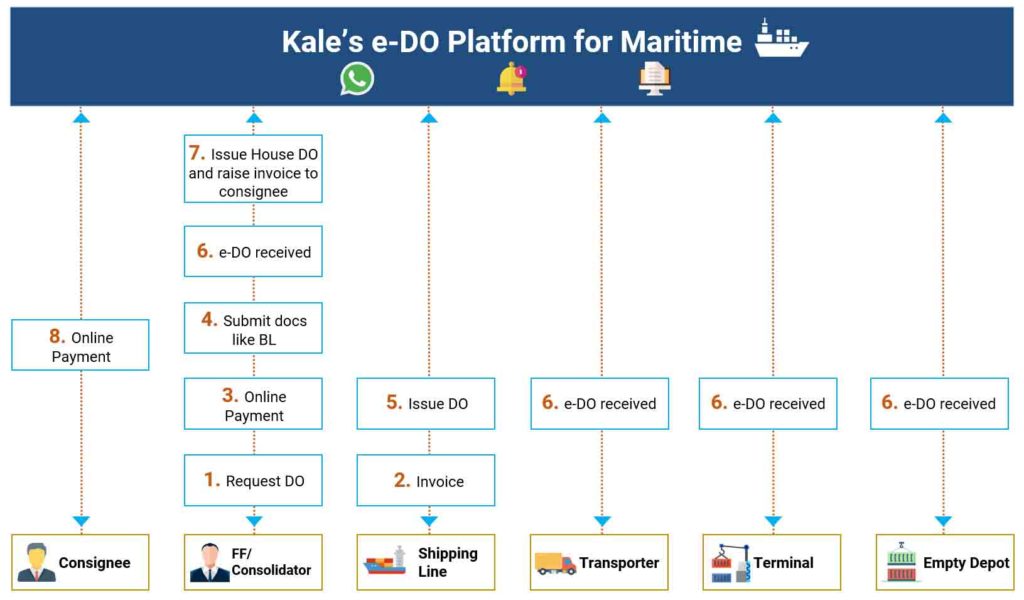 Kale's e-DO Platform for Maritime

8. Online Payment

Consignee

7. Issue House DO and raise invoice to consignee

6. e-DO received

4. Submit docs like BL

3. Online Payment

1. Request DO

FF/ Consolidator

5. Issue DO

2. Invoice

Shipping Line

6. e-DO received

Transporter

6. e-DO received

Terminal

6. e-DO received

Empty Depot